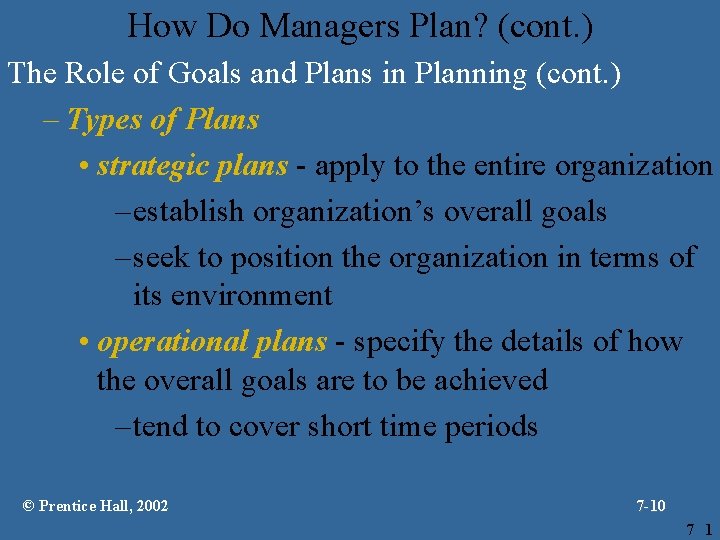 How Do Managers Plan? (cont.)

The Role of Goals and Plans in Planning (cont.)

– Types of Plans

• strategic plans - apply to the entire organization

–establish organization's overall goals

–seek to position the organization in terms of its environment

• operational plans - specify the details of how the overall goals are to be achieved

–tend to cover short time periods

© Prentice Hall, 2002

7-10

7 1